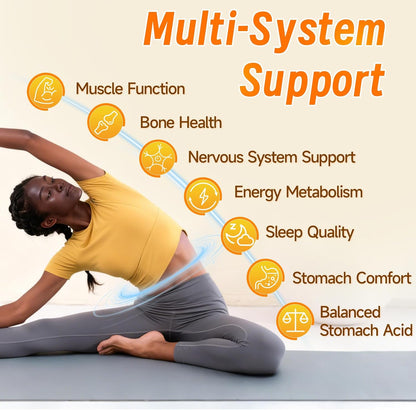 Multi-System Support

Muscle Function

Bone Health

Nervous System Support

Energy Metabolism

Sleep Quality

Stomach Comfort

Balanced Stomach Acid